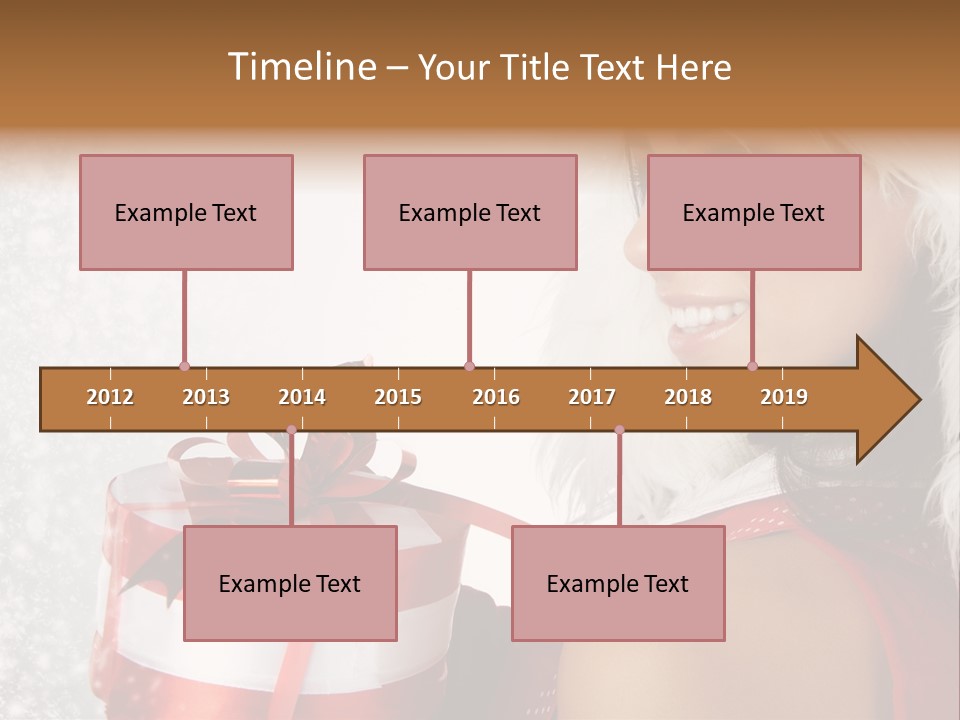 Timeline – Your Title Text Here

Example Text

Example Text

Example Text

2012 2013 2014 2015 2016 2017 2018 2019

Example Text

Example Text